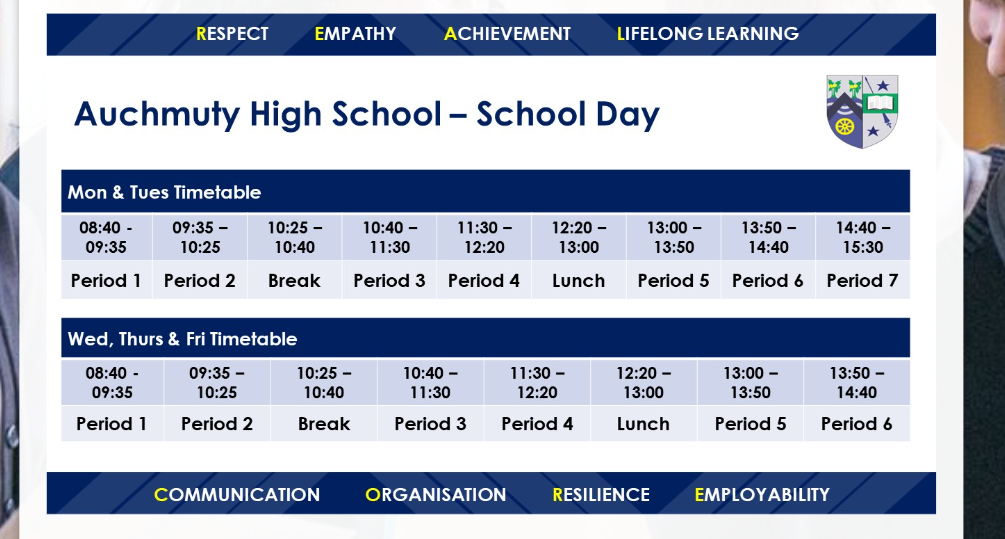 RESPECT EMPATHY ACHIEVEMENT LIFELONG LEARNING

Auchmuty High School – School Day

Mon & Tues Timetable

| 08:40 - 09:35 | 09:35 – 10:25 | 10:25 – 10:40 | 10:40 – 11:30 | 11:30 – 12:20 | 12:20 – 13:00 | 13:00 – 13:50 | 13:50 – 14:40 | 14:40 – 15:30 |
|---|---|---|---|---|---|---|---|---|
| Period 1 | Period 2 | Break | Period 3 | Period 4 | Lunch | Period 5 | Period 6 | Period 7 |

Wed, Thurs & Fri Timetable

| 08:40 - 09:35 | 09:35 – 10:25 | 10:25 – 10:40 | 10:40 – 11:30 | 11:30 – 12:20 | 12:20 – 13:00 | 13:00 – 13:50 | 13:50 – 14:40 |
|---|---|---|---|---|---|---|---|
| Period 1 | Period 2 | Break | Period 3 | Period 4 | Lunch | Period 5 | Period 6 |

COMMUNICATION ORGANISATION RESILIENCE EMPLOYABILITY